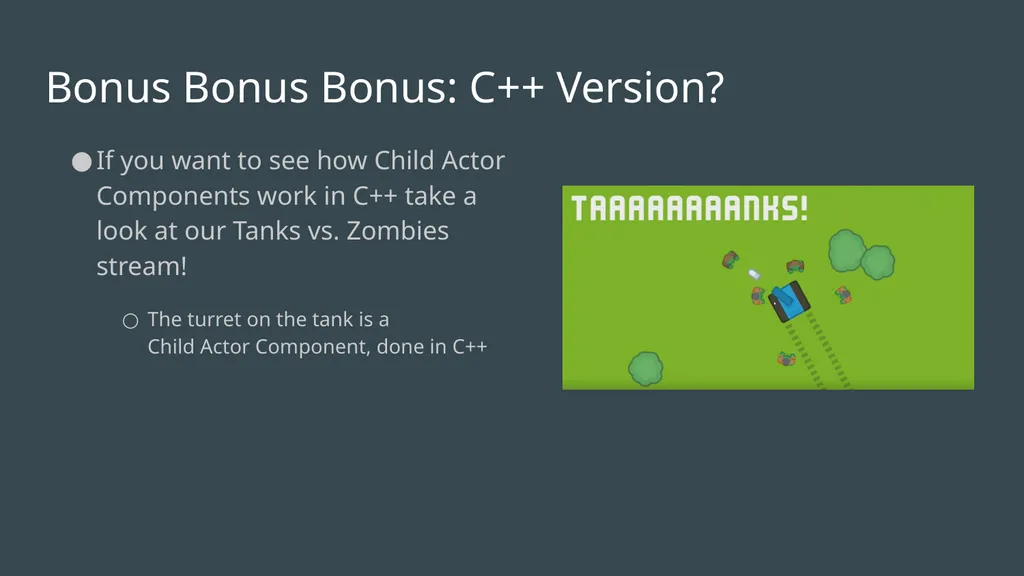 Bonus Bonus Bonus: C++ Version?

● If you want to see how Child Actor Components work in C++ take a look at our Tanks vs. Zombies stream!

○ The turret on the tank is a Child Actor Component, done in C++

TAAAAAAAANKS!